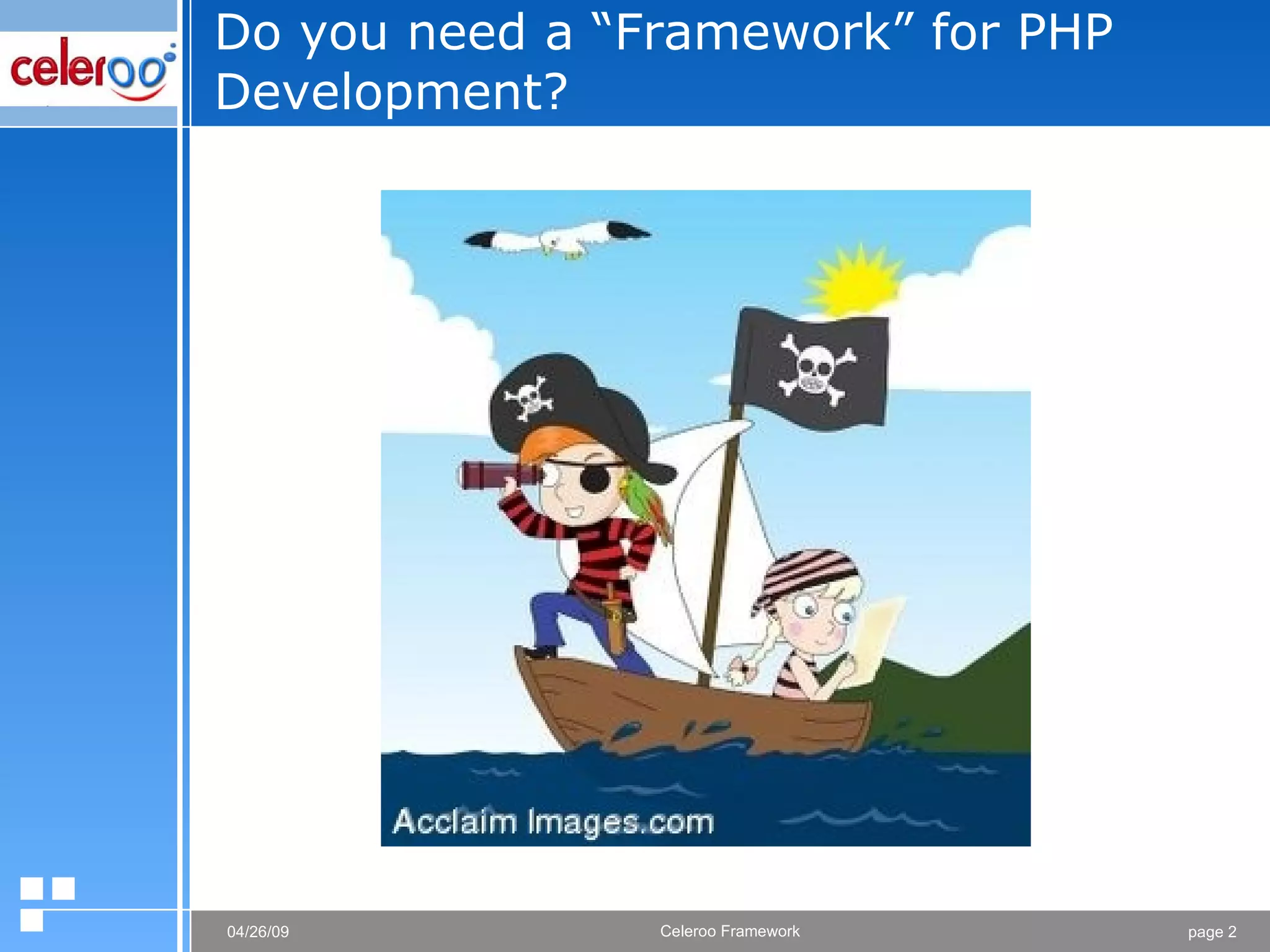 celeroo

Do you need a “Framework” for PHP Development?

Acclaim Images.com

04/26/09

Celeroo Framework

page 2